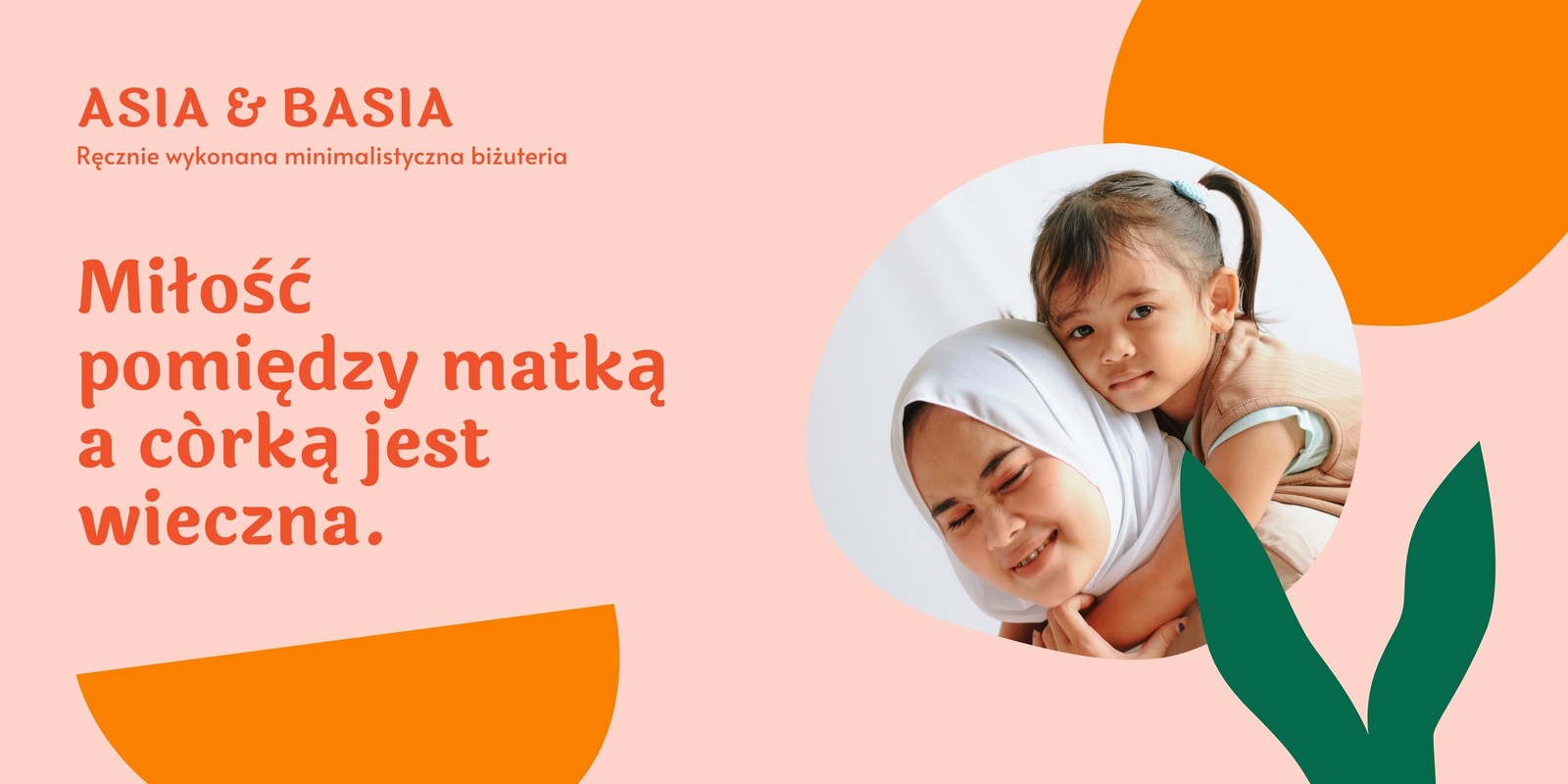 ASIA & BASIA
Ręcznie wykonana minimalistyczna biżuteria

Miłość pomiędzy matką a còrką jest wieczna.